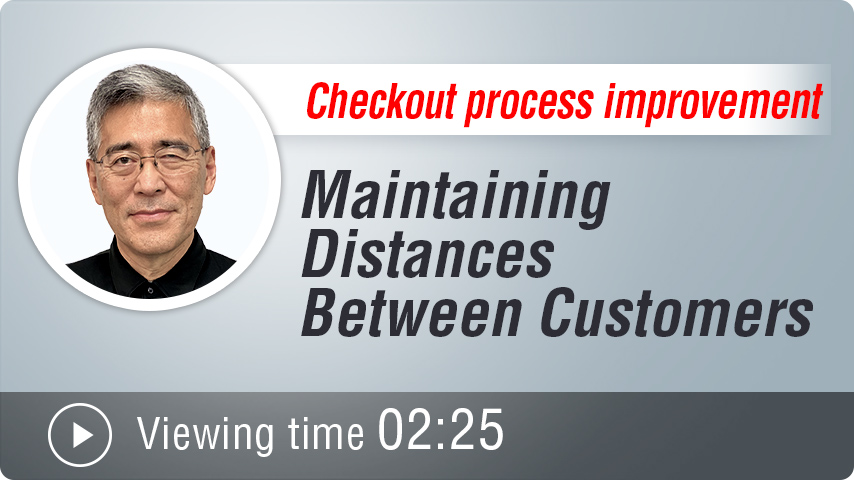 Checkout process improvement

Maintaining Distances Between Customers

Viewing time 02:25